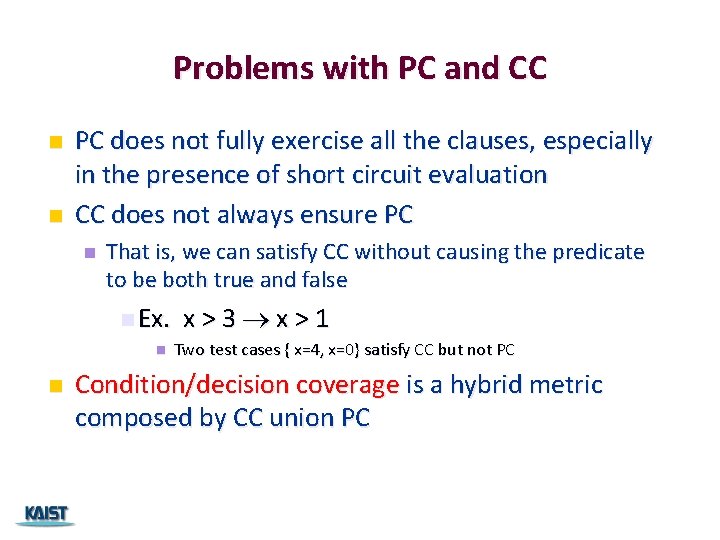 Problems with PC and CC

PC does not fully exercise all the clauses, especially in the presence of short circuit evaluation

CC does not always ensure PC

That is, we can satisfy CC without causing the predicate to be both true and false

Ex. $x > 3 \rightarrow x > 1$

Two test cases { x=4, x=0} satisfy CC but not PC

Condition/decision coverage is a hybrid metric composed by CC union PC

KAIST